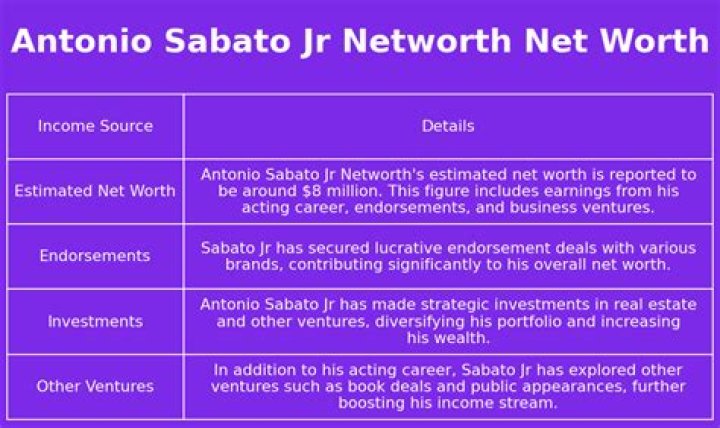 Antonio Sabato Jr Networth Net Worth

| Income Source | Details |
|---|---|
| Estimated Net Worth | Antonio Sabato Jr Networth's estimated net worth is reported to be around \$8 million. This figure includes earnings from his acting career, endorsements, and business ventures. |
| Endorsements | Sabato Jr has secured lucrative endorsement deals with various brands, contributing significantly to his overall net worth. |
| Investments | Antonio Sabato Jr has made strategic investments in real estate and other ventures, diversifying his portfolio and increasing his wealth. |
| Other Ventures | In addition to his acting career, Sabato Jr has explored other ventures such as book deals and public appearances, further boosting his income stream. |